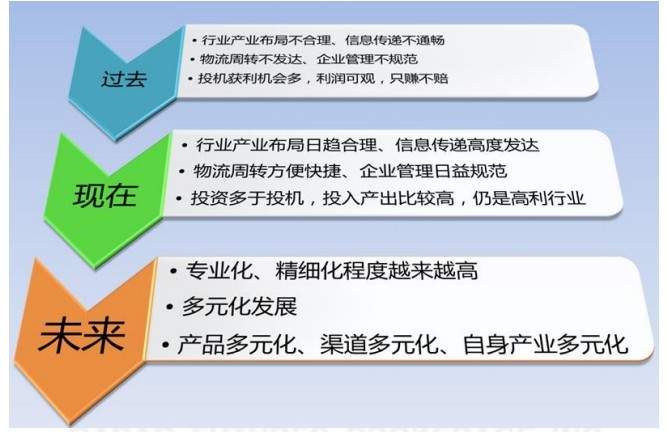 过去

• 行业产业布局不合理、信息传递不通畅
• 物流周转不发达、企业管理不规范
• 投机获利机会多，利润可观，只赚不赔

现在

• 行业产业布局日趋合理、信息传递高度发达
• 物流周转方便快捷、企业管理日益规范
• 投资多于投机，投入产出比较高，仍是高利行业

未来

• 专业化、精细化程度越来越高
• 多元化发展
• 产品多元化、渠道多元化、自身产业多元化